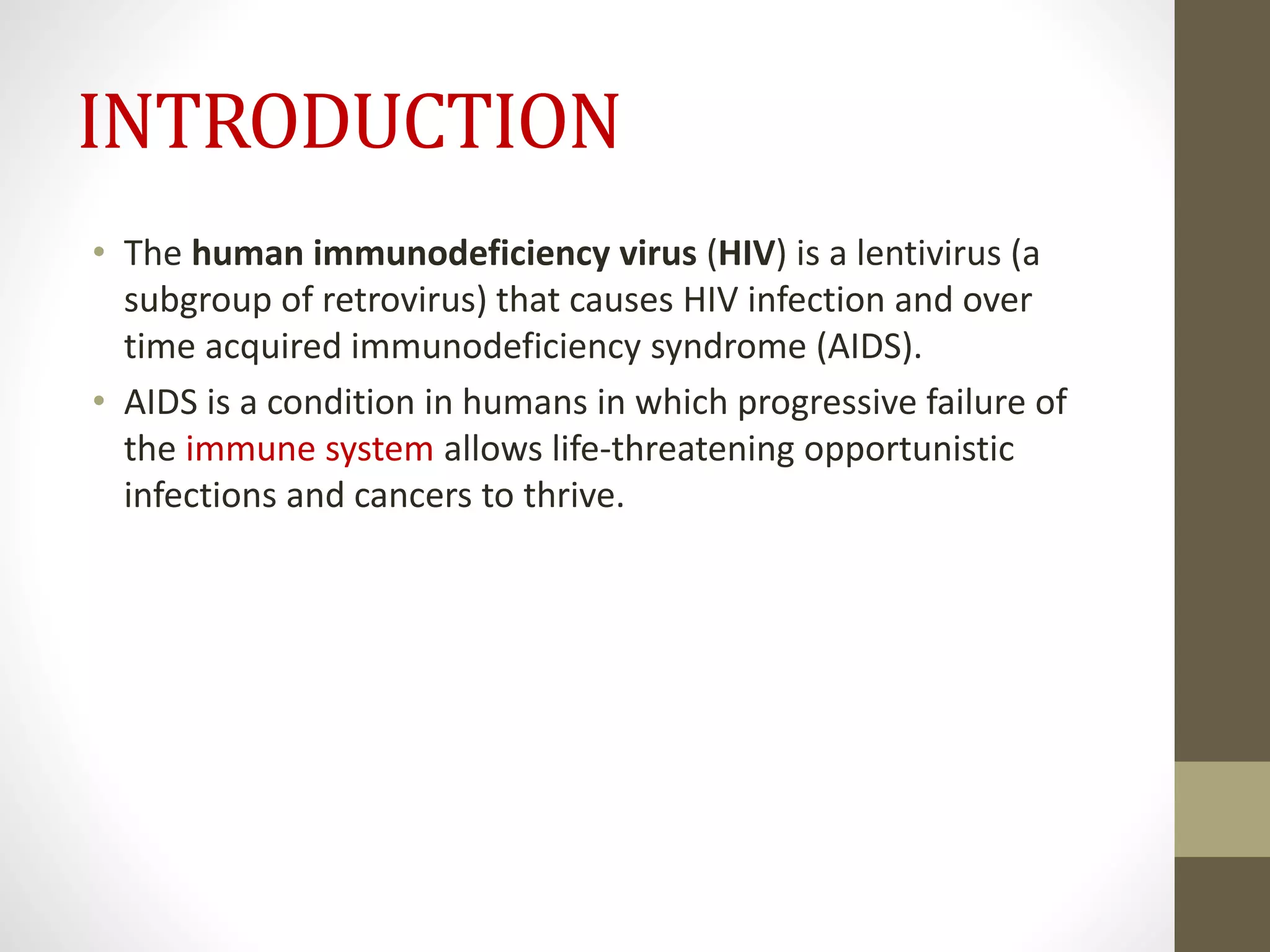 INTRODUCTION

• The human immunodeficiency virus (HIV) is a lentivirus (a subgroup of retrovirus) that causes HIV infection and over time acquired immunodeficiency syndrome (AIDS).

• AIDS is a condition in humans in which progressive failure of the immune system allows life-threatening opportunistic infections and cancers to thrive.